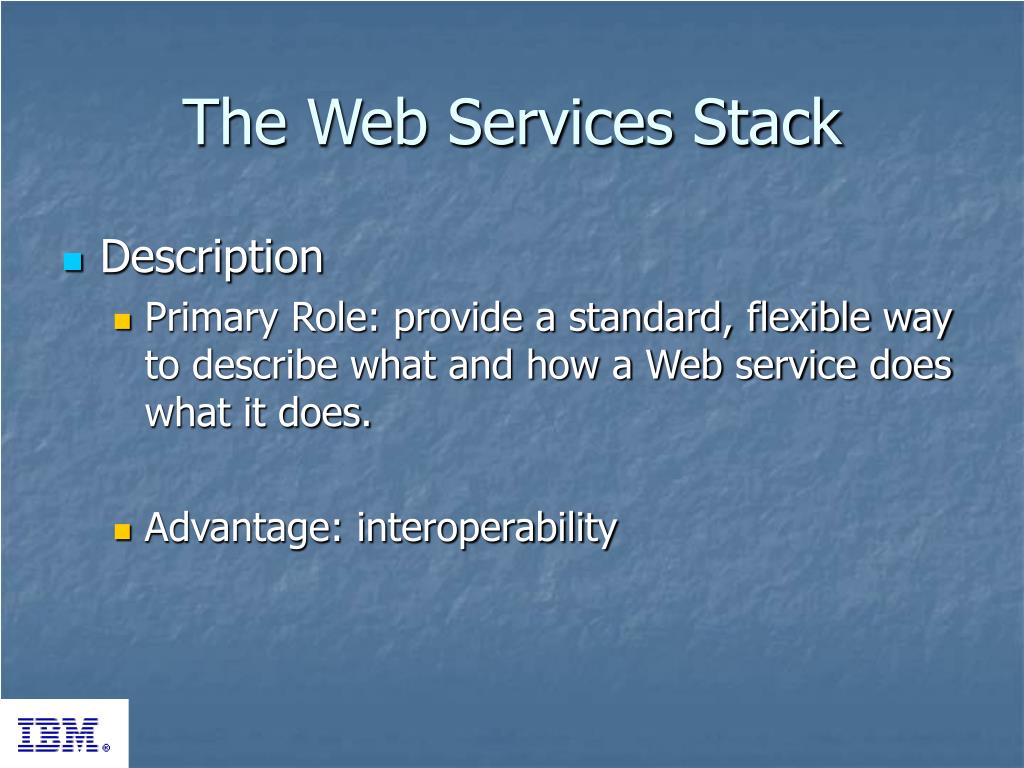 The Web Services Stack

Description

Primary Role: provide a standard, flexible way to describe what and how a Web service does what it does.

Advantage: interoperability

IBM®